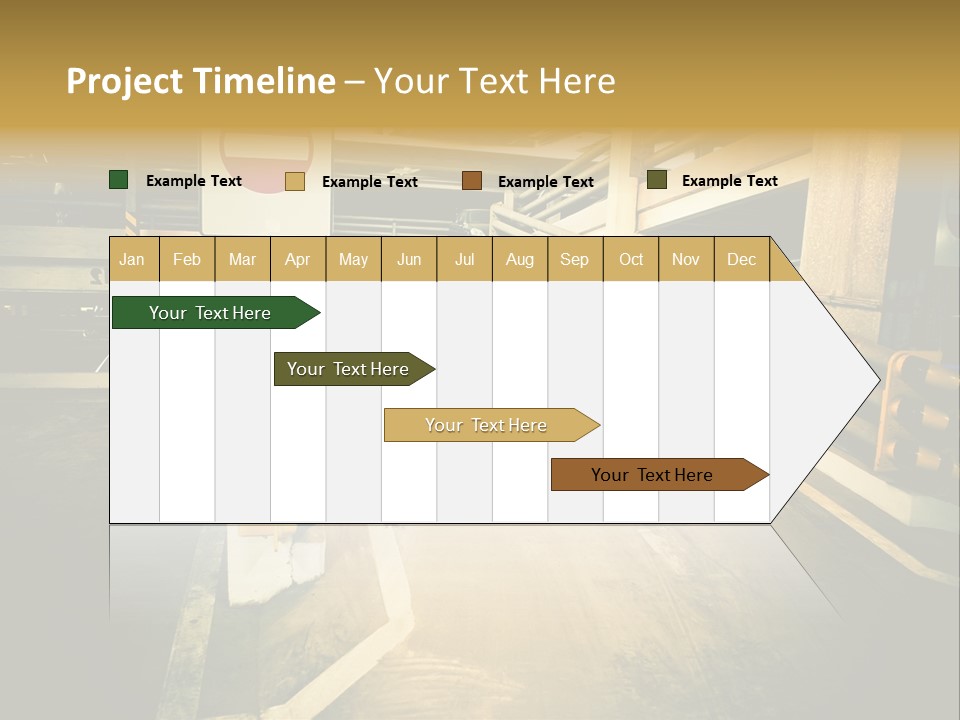 Project Timeline – Your Text Here

Example Text
Example Text
Example Text
Example Text

| Jan | Feb | Mar | Apr | May | Jun | Jul | Aug | Sep | Oct | Nov | Dec |
|---|---|---|---|---|---|---|---|---|---|---|---|

Your Text Here
Your Text Here
Your Text Here
Your Text Here